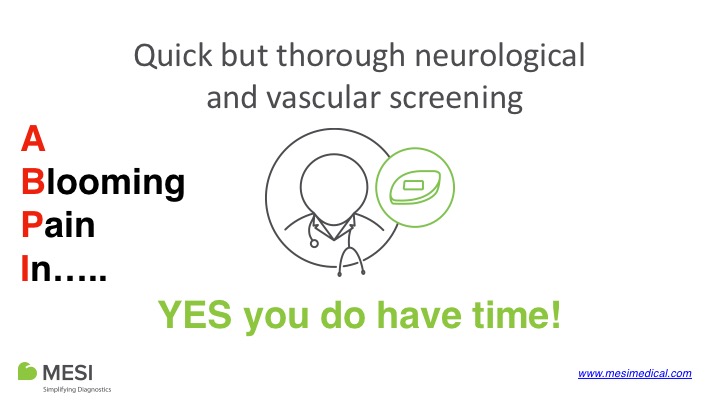 Quick but thorough neurological and vascular screening

A
Blooming
Pain
In…..

YES you do have time!

MESI
Simplifying Diagnostics

www.mesimedical.com